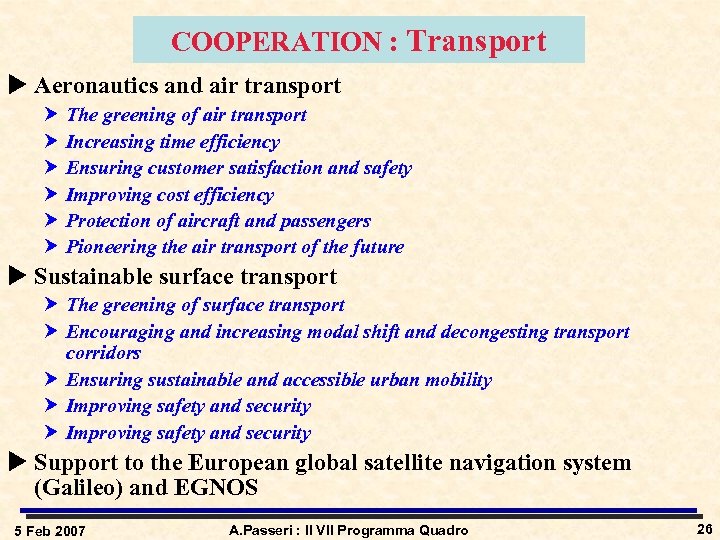 COOPERATION : Transport

Aeronautics and air transport
The greening of air transport
Increasing time efficiency
Ensuring customer satisfaction and safety
Improving cost efficiency
Protection of aircraft and passengers
Pioneering the air transport of the future

Sustainable surface transport
The greening of surface transport
Encouraging and increasing modal shift and decongesting transport corridors
Ensuring sustainable and accessible urban mobility
Improving safety and security
Improving safety and security

Support to the European global satellite navigation system (Galileo) and EGNOS

5 Feb 2007
A.Passeri : Il VII Programma Quadro
26